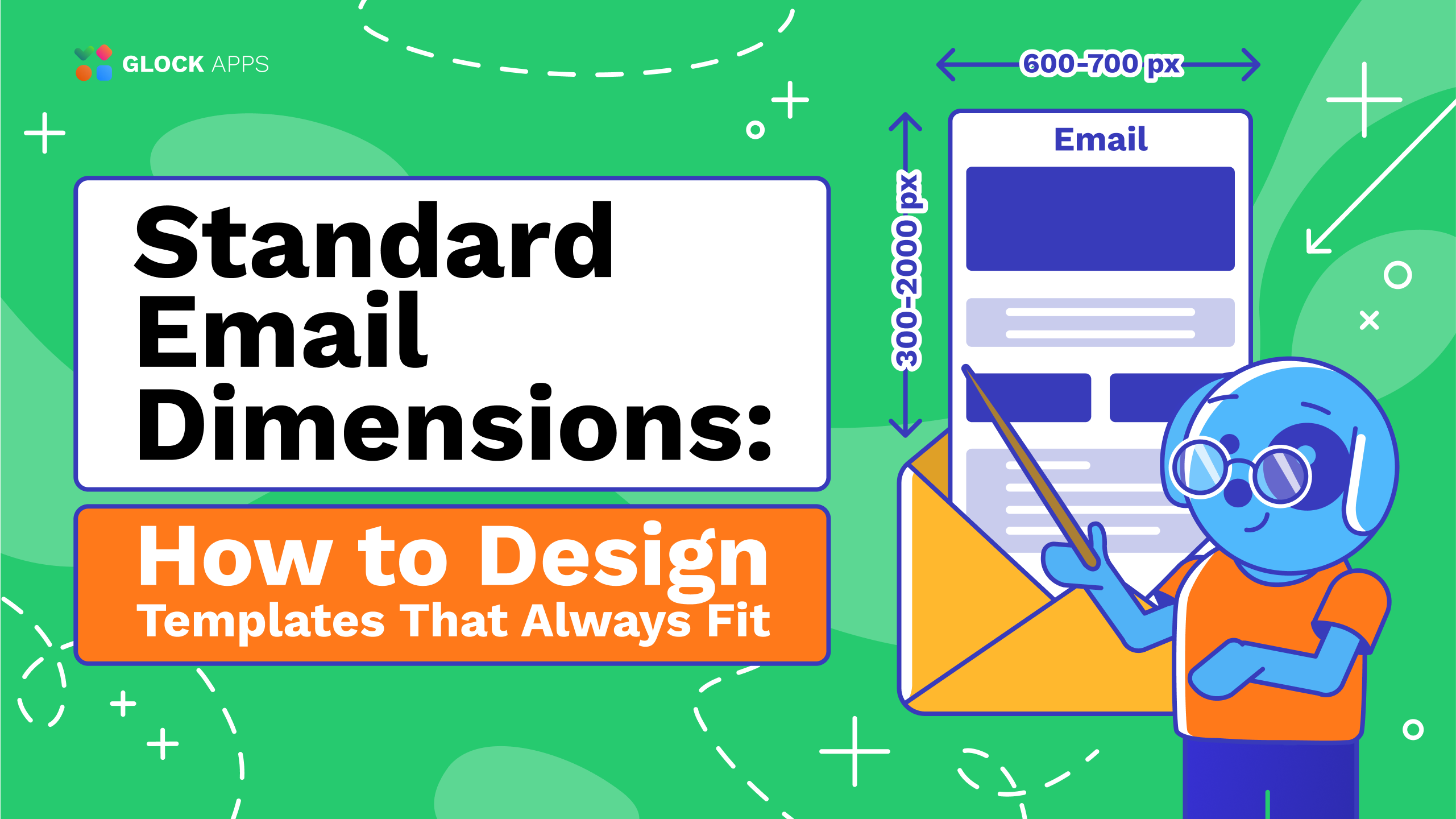 GLOCK APPS

Standard Email Dimensions:

How to Design Templates That Always Fit

600-700 px

300-2000 px

Email